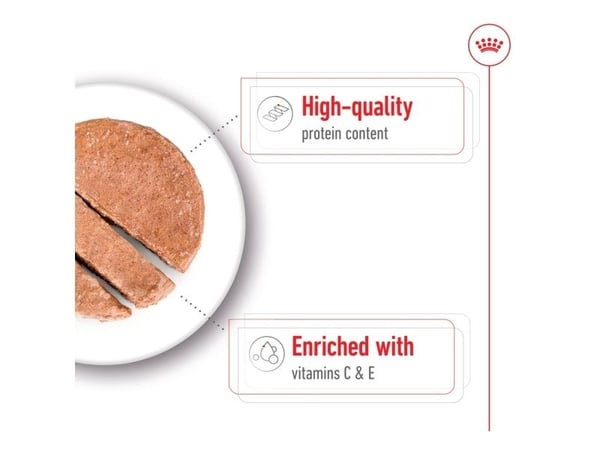 High-quality
protein content

Enriched with
vitamins C & E